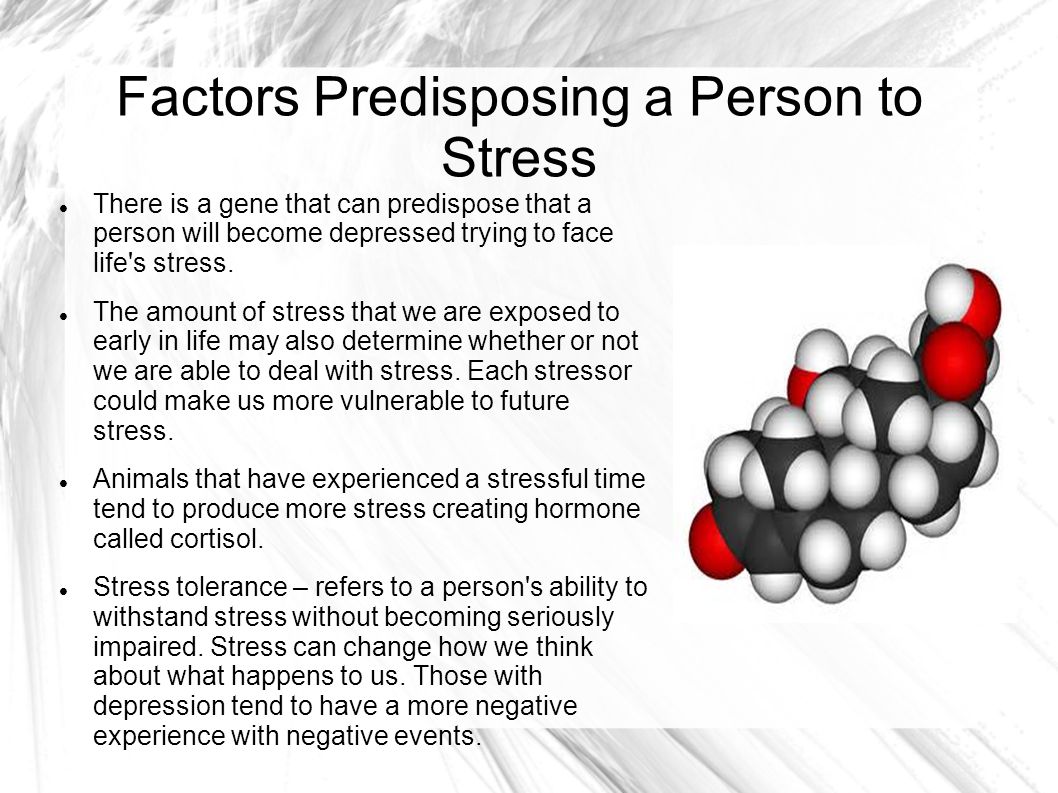 Factors Predisposing a Person to Stress

There is a gene that can predispose that a person will become depressed trying to face life's stress.

The amount of stress that we are exposed to early in life may also determine whether or not we are able to deal with stress. Each stressor could make us more vulnerable to future stress.

Animals that have experienced a stressful time tend to produce more stress creating hormone called cortisol.

Stress tolerance – refers to a person's ability to withstand stress without becoming seriously impaired. Stress can change how we think about what happens to us. Those with depression tend to have a more negative experience with negative events.